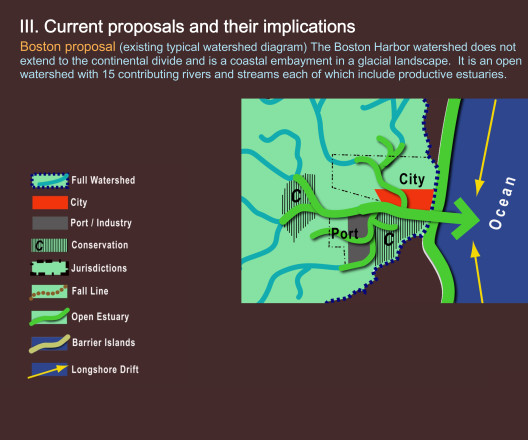 III. Current proposals and their implications

Boston proposal (existing typical watershed diagram) The Boston Harbor watershed does not extend to the continental divide and is a coastal embayment in a glacial landscape. It is an open watershed with 15 contributing rivers and streams each of which include productive estuaries.

Full Watershed
City
Port / Industry
C Conservation
Jurisdictions
Fall Line
Open Estuary
Barrier Islands
Longshore Drift

C
City
Port
C
Ocean